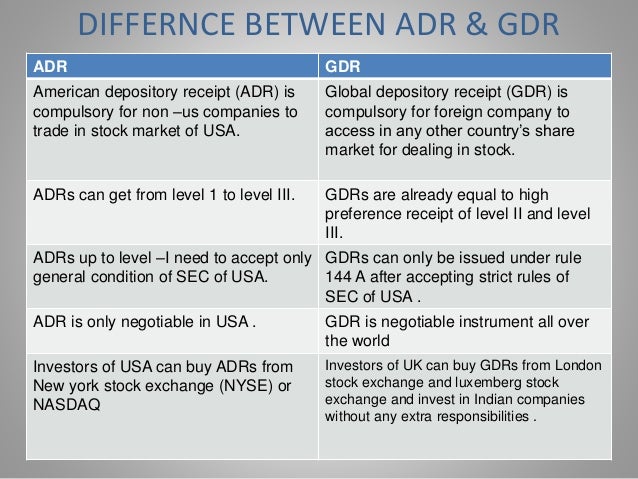 DIFFERNCE BETWEEN ADR & GDR

| ADR | GDR |
|---|---|
| American depository receipt (ADR) is compulsory for non –us companies to trade in stock market of USA. | Global depository receipt (GDR) is compulsory for foreign company to access in any other country's share market for dealing in stock. |
| ADRs can get from level 1 to level III. | GDRs are already equal to high preference receipt of level II and level III. |
| ADRs up to level –I need to accept only general condition of SEC of USA. | GDRs can only be issued under rule 144 A after accepting strict rules of SEC of USA . |
| ADR is only negotiable in USA . | GDR is negotiable instrument all over the world |
| Investors of USA can buy ADRs from New york stock exchange (NYSE) or NASDAQ | Investors of UK can buy GDRs from London stock exchange and luxemberg stock exchange and invest in Indian companies without any extra responsibilities . |